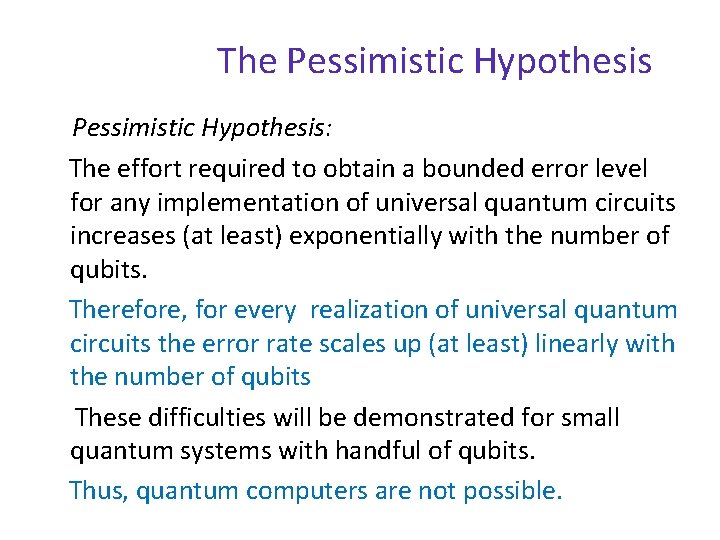 The Pessimistic Hypothesis

Pessimistic Hypothesis:

The effort required to obtain a bounded error level for any implementation of universal quantum circuits increases (at least) exponentially with the number of qubits.

Therefore, for every realization of universal quantum circuits the error rate scales up (at least) linearly with the number of qubits

These difficulties will be demonstrated for small quantum systems with handful of qubits.

Thus, quantum computers are not possible.